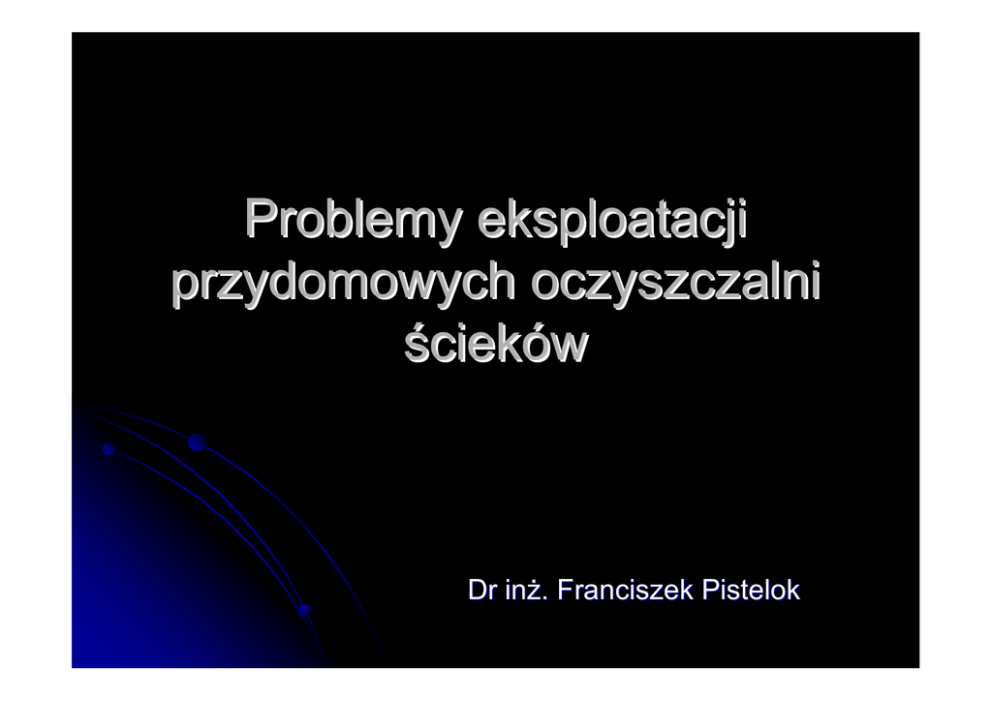 Problemy eksploatacji przydomowych oczyszczalni ścieków

Dr inż. Franciszek Pistelok